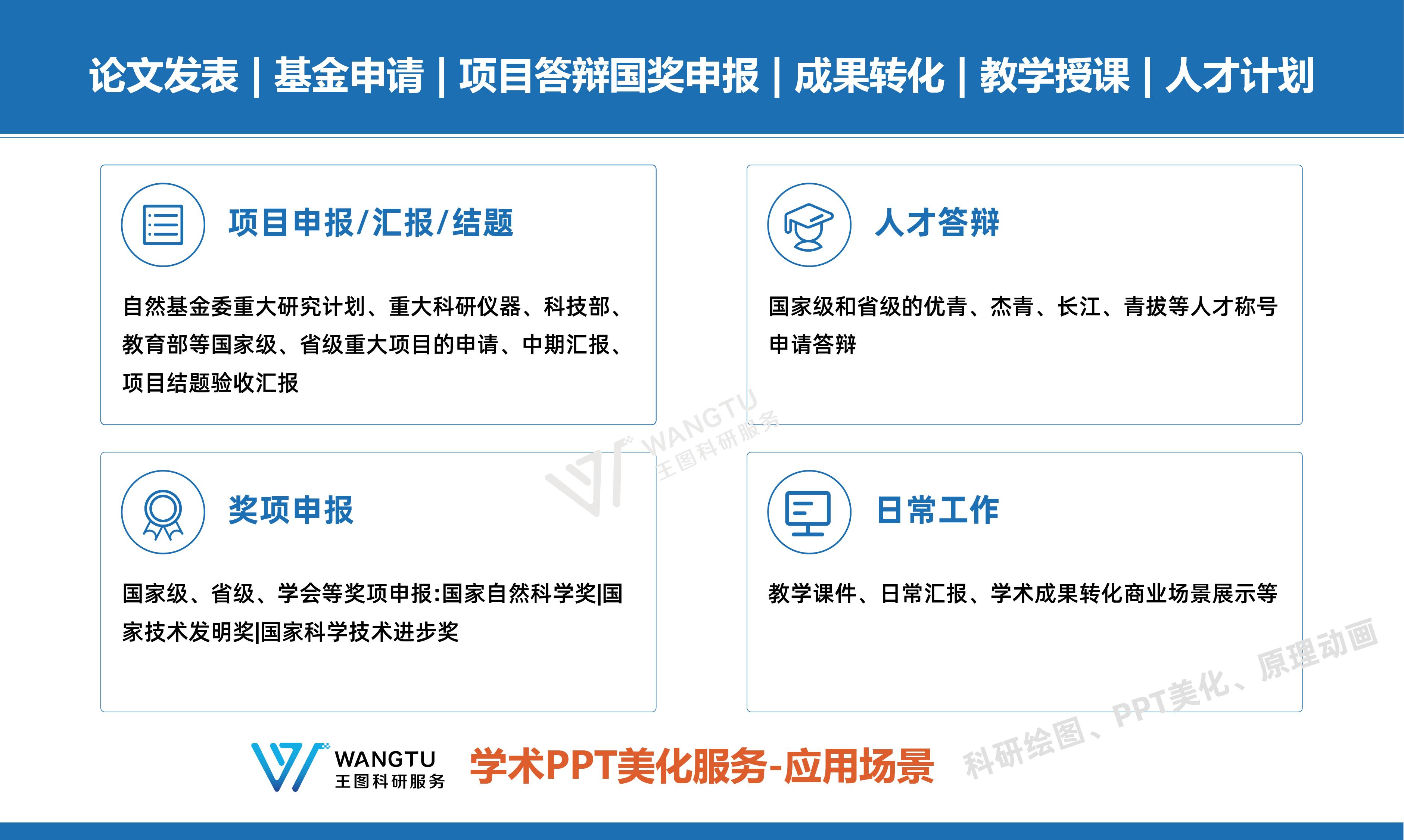 论文发表 | 基金申请 | 项目答辩国奖申报 | 成果转化 | 教学授课 | 人才计划

项目申报/汇报/结题

自然基金委重大研究计划、重大科研仪器、科技部、教育部等国家级、省级重大项目的申请、中期汇报、项目结题验收汇报

人才答辩

国家级和省级的优青、杰青、长江、青拔等人才称号申请答辩

WANGTU
王图科研服务

奖项申报

国家级、省级、学会等奖项申报:国家自然科学奖|国家技术发明奖|国家科学技术进步奖

日常工作

教学课件、日常汇报、学术成果转化商业场景展示等

科研绘图、PPT美化、原理动画

WANGTU
王图科研服务

学术PPT美化服务-应用场景